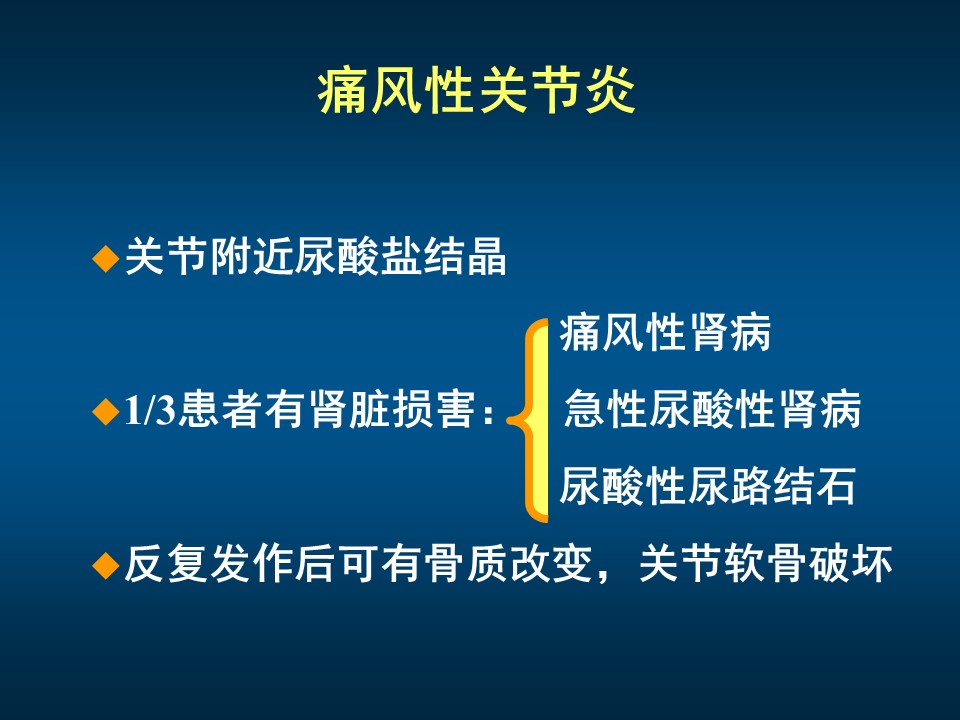 痛风性关节炎

◆关节附近尿酸盐结晶

◆1/3患者有肾脏损害：

痛风性肾病
急性尿酸性肾病
尿酸性尿路结石

◆反复发作后可有骨质改变，关节软骨破坏